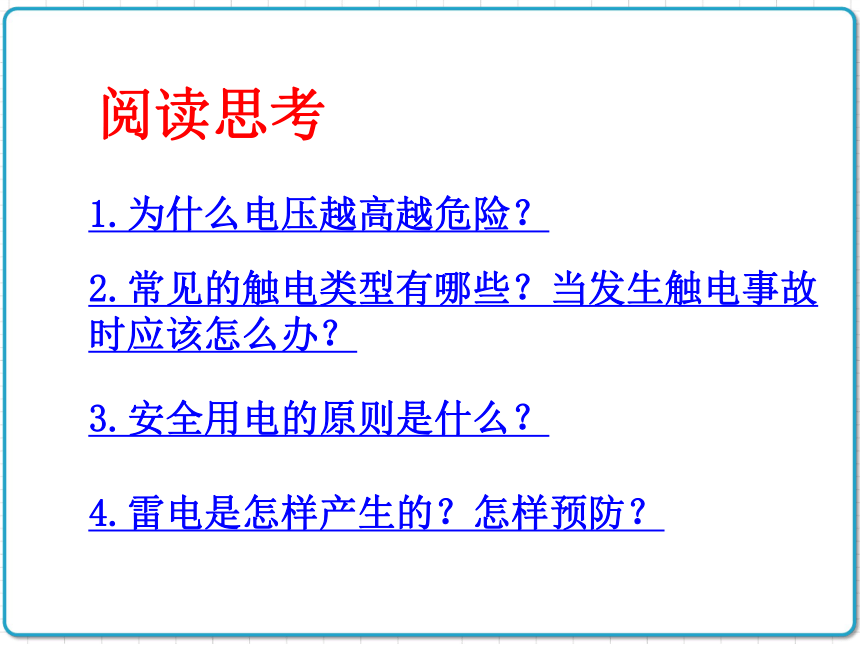 阅读思考

1. 为什么电压越高越危险？

2. 常见的触电类型有哪些？当发生触电事故时应该怎么办？

3. 安全用电的原则是什么？

4. 雷电是怎样产生的？怎样预防？